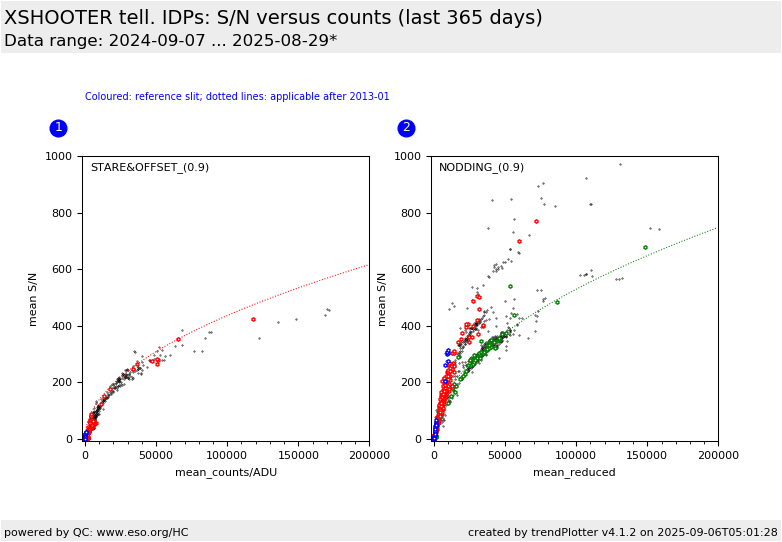 XSHOOTER tell. IDPs: S/N versus counts (last 365 days)
Data range: 2024-09-07 ... 2025-08-29*

Coloured: reference slit; dotted lines: applicable after 2013-01

1

STARE&OFFSET_(0.9)

mean S/N

1000
800
600
400
200
0

0
50000
100000
150000
200000

mean_counts/ADU

2

NODDING_(0.9)

mean S/N

1000
800
600
400
200
0

0
50000
100000
150000
200000

mean_reduced

powered by QC: www.eso.org/HC

created by trendPlotter v4.1.2 on 2025-09-06T05:01:28